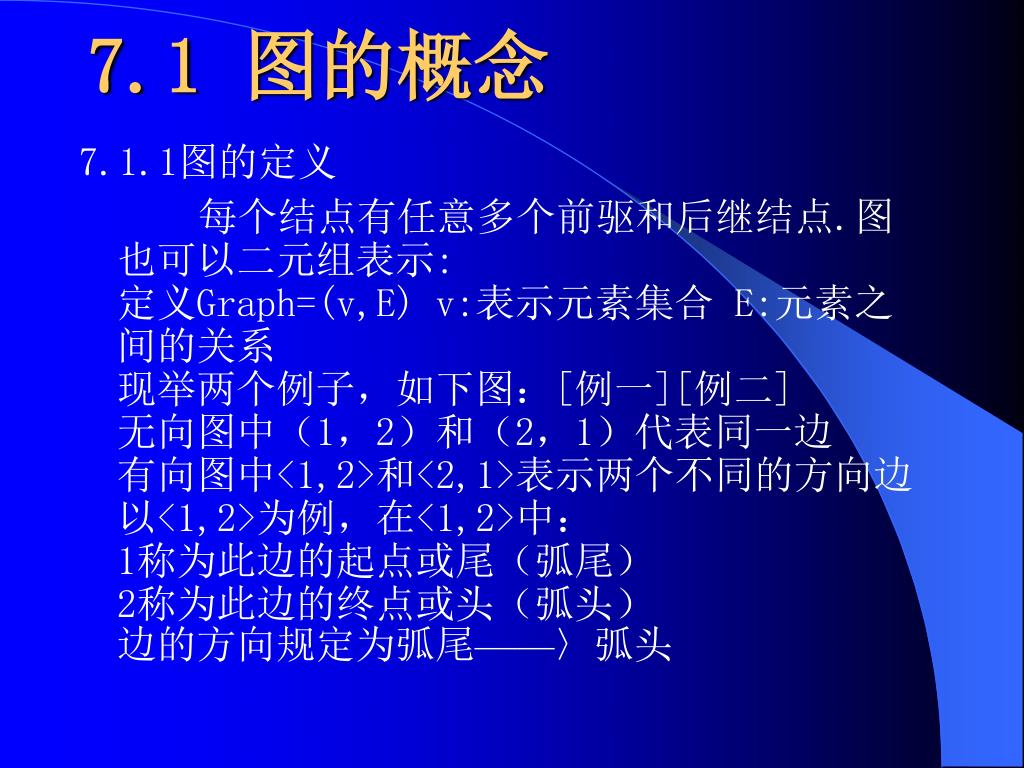 7.1 图的概念

7.1.1图的定义

每个结点有任意多个前驱和后继结点.图也可以二元组表示:
定义Graph=(v,E) v:表示元素集合 E:元素之间的关系
现举两个例子，如下图：[例一][例二]
无向图中（1，2）和（2，1）代表同一边
有向图中<1,2>和<2,1>表示两个不同的方向边
以<1,2>为例，在<1,2>中：
1称为此边的起点或尾（弧尾）
2称为此边的终点或头（弧头）
边的方向规定为弧尾——〉弧头